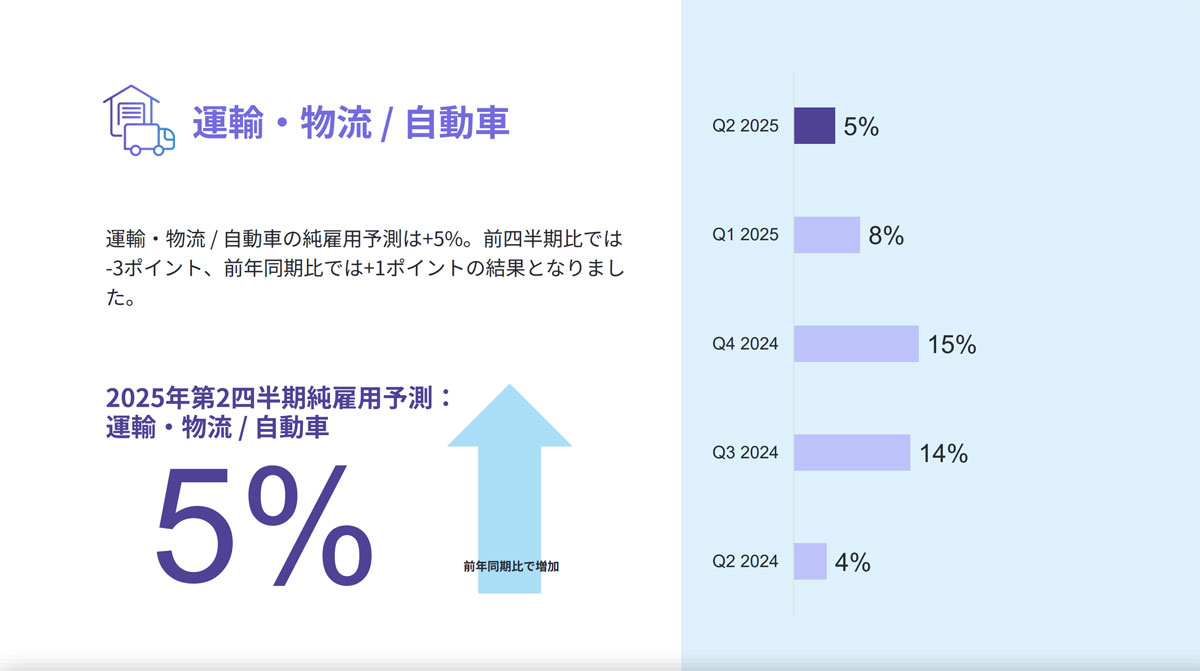 運輸・物流 / 自動車

運輸・物流 / 自動車の純雇用予測は+5%。前四半期比では-3ポイント、前年同期比では+1ポイントの結果となりました。

2025年第2四半期純雇用予測：
運輸・物流 / 自動車

5%

前年同期比で増加

Q2 2025 5%
Q1 2025 8%
Q4 2024 15%
Q3 2024 14%
Q2 2024 4%